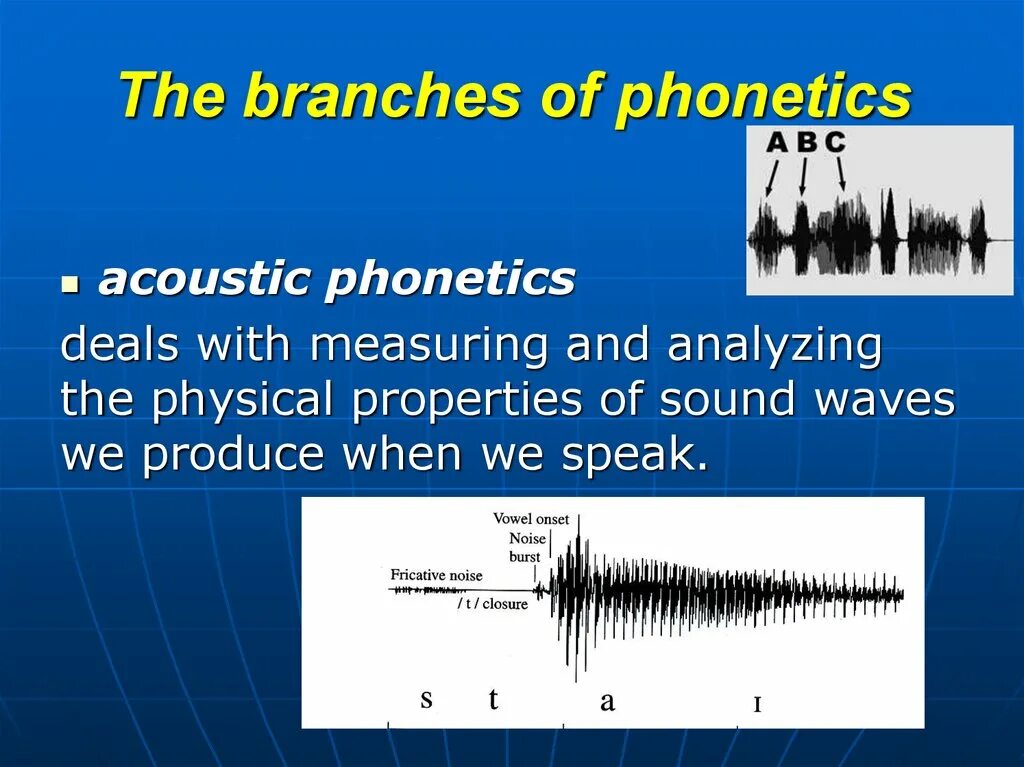 The branches of phonetics

A B C

acoustic phonetics

deals with measuring and analyzing the physical properties of sound waves we produce when we speak.

Vowel onset
Noise burst
Fricative noise
/ t / closure
s t a ɪ